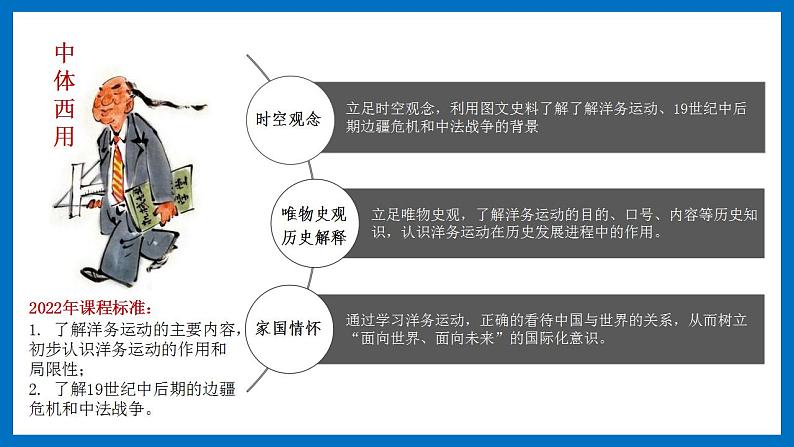 中体西用

2022年课程标准：
1. 了解洋务运动的主要内容，初步认识洋务运动的作用和局限性；
2. 了解19世纪中后期的边疆危机和中法战争。

时空观念

立足时空观念，利用图文史料了解了解洋务运动、19世纪中后期边疆危机和中法战争的背景

唯物史观
历史解释

立足唯物史观，了解洋务运动的目的、口号、内容等历史知识，认识洋务运动在历史发展进程中的作用。

家国情怀

通过学习洋务运动，正确的看待中国与世界的关系，从而树立“面向世界、面向未来”的国际化意识。